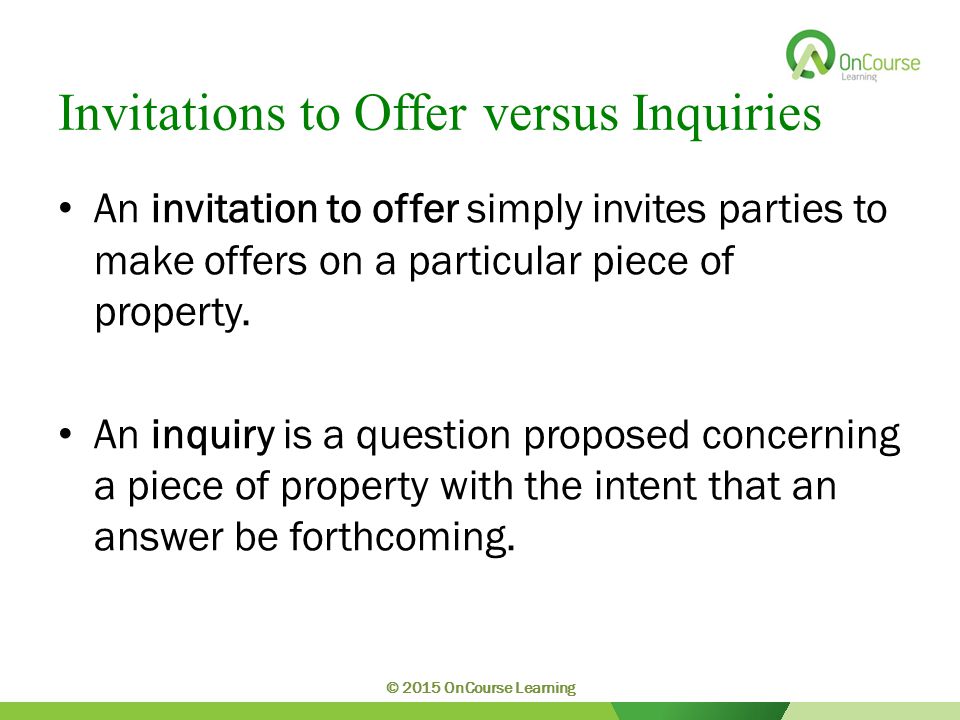 OnCourse Learning

Invitations to Offer versus Inquiries

• An invitation to offer simply invites parties to make offers on a particular piece of property.

• An inquiry is a question proposed concerning a piece of property with the intent that an answer be forthcoming.

© 2015 OnCourse Learning